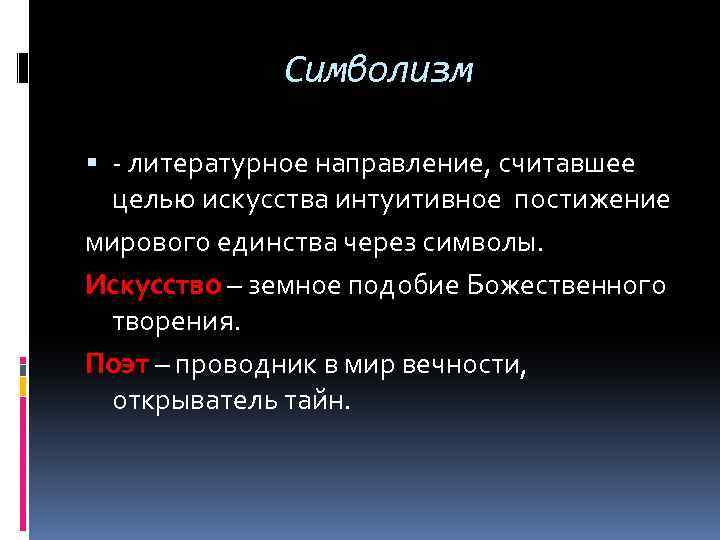 Символизм

- литературное направление, считавшее целью искусства интуитивное постижение

мирового единства через символы.

Искусство – земное подобие Божественного творения.

Поэт – проводник в мир вечности, открыватель тайн.